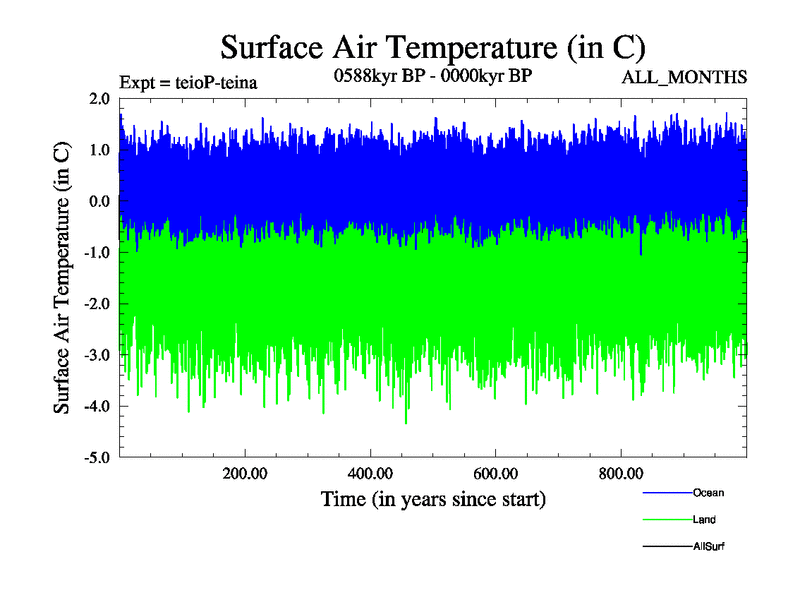 Surface Air Temperature (in C)

Expt = teioP-teina

0588kyr BP - 0000kyr BP

ALL_MONTHS

Surface Air Temperature (in C)

2.0
1.0
0.0
-1.0
-2.0
-3.0
-4.0
-5.0

200.00
400.00
600.00
800.00

Time (in years since start)

Ocean
Land
AllSurf